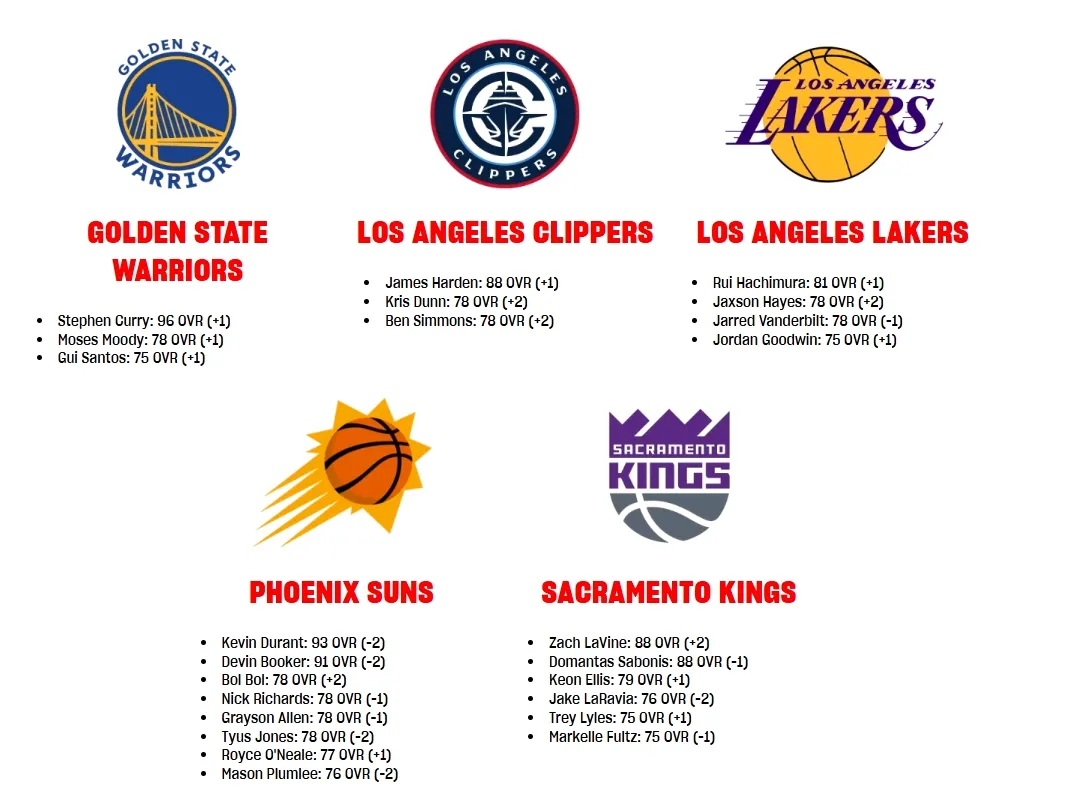 GOLDEN STATE WARRIORS

GOLDEN STATE WARRIORS

- Stephen Curry: 96 OVR (+1)
- Moses Moody: 78 OVR (+1)
- Gui Santos: 75 OVR (+1)

LOS ANGELES CLIPPERS

LOS ANGELES CLIPPERS

- James Harden: 88 OVR (+1)
- Kris Dunn: 78 OVR (+2)
- Ben Simmons: 78 OVR (+2)

LOS ANGELES LAKERS

LOS ANGELES LAKERS

- Rui Hachimura: 81 OVR (+1)
- Jaxson Hayes: 78 OVR (+2)
- Jarred Vanderbilt: 78 OVR (-1)
- Jordan Goodwin: 75 OVR (+1)

PHOENIX SUNS

- Kevin Durant: 93 OVR (-2)
- Devin Booker: 91 OVR (-2)
- Bol Bol: 78 OVR (+2)
- Nick Richards: 78 OVR (-1)
- Grayson Allen: 78 OVR (-1)
- Tyus Jones: 78 OVR (-2)
- Royce O'Neale: 77 OVR (+1)
- Mason Plumlee: 76 OVR (-2)

SACRAMENTO KINGS

SACRAMENTO KINGS

- Zach LaVine: 88 OVR (+2)
- Domantas Sabonis: 88 OVR (-1)
- Keon Ellis: 79 OVR (+1)
- Jake LaRavia: 76 OVR (-2)
- Trey Lyles: 75 OVR (+1)
- Markelle Fultz: 75 OVR (-1)